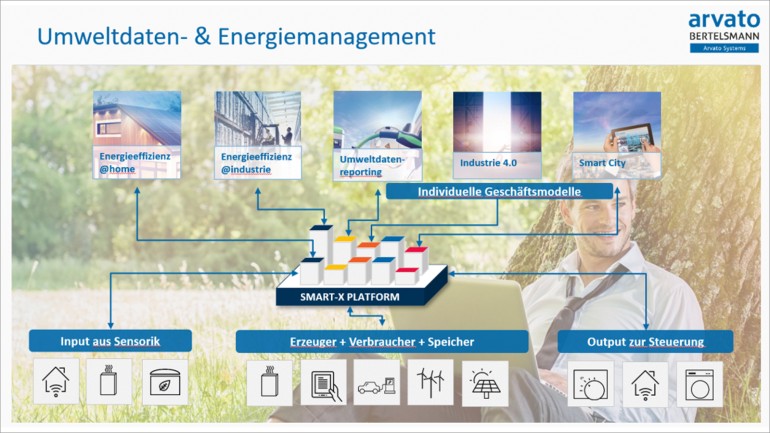 Umweltdaten- & Energiemanagement

arvato
BERTELSMANN
Arvato Systems

Energieeffizienz @home

Energieeffizienz @industrie

Umweltdaten-reporting

Industrie 4.0

Smart City

Individuelle Geschäftsmodelle

SMART-X PLATFORM

Input aus Sensorik

Erzeuger + Verbraucher + Speicher

Output zur Steuerung